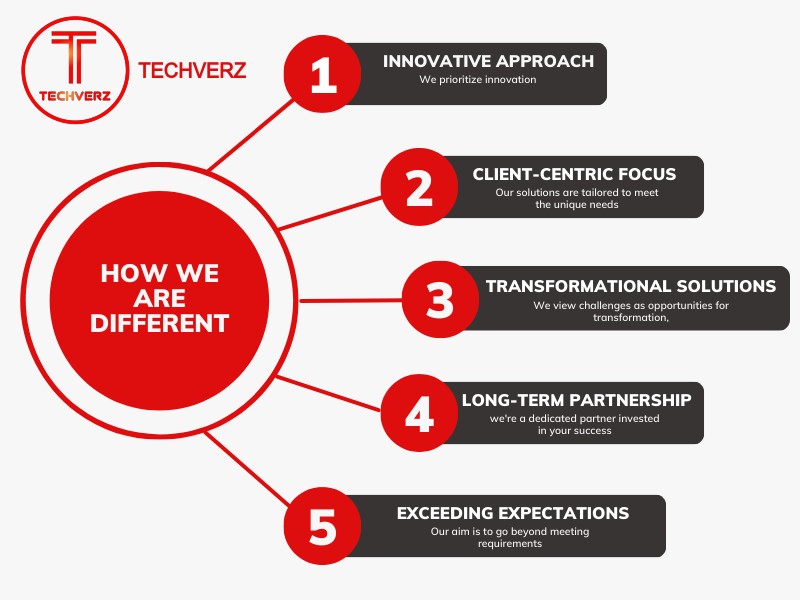 TECHVERZ

TECHVERZ

HOW WE ARE DIFFERENT

1
INNOVATIVE APPROACH
We prioritize innovation

2
CLIENT-CENTRIC FOCUS
Our solutions are tailored to meet the unique needs

3
TRANSFORMATIONAL SOLUTIONS
We view challenges as opportunities for transformation,

4
LONG-TERM PARTNERSHIP
we're a dedicated partner invested in your success

5
EXCEEDING EXPECTATIONS
Our aim is to go beyond meeting requirements